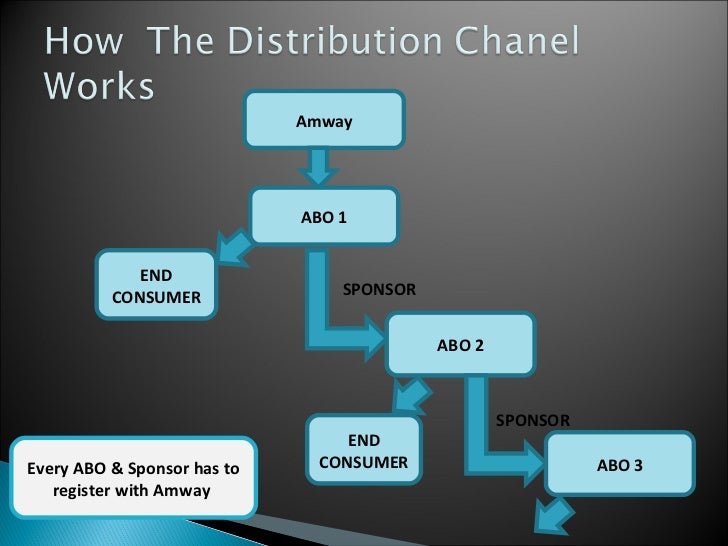 How The Distribution Chanel Works

Amway

ABO 1

END CONSUMER

SPONSOR

ABO 2

END CONSUMER

SPONSOR

ABO 3

Every ABO & Sponsor has to register with Amway